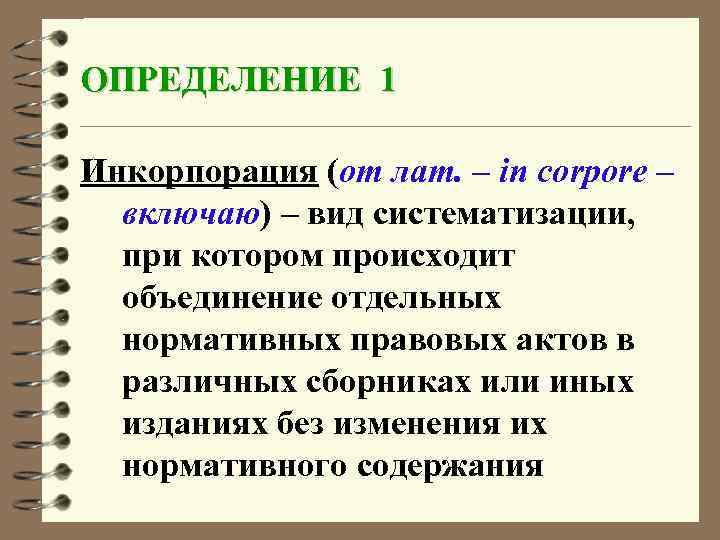 ОПРЕДЕЛЕНИЕ 1

Инкорпорация (от лат. – in corpore – включаю) – вид систематизации, при котором происходит объединение отдельных нормативных правовых актов в различных сборниках или иных изданиях без изменения их нормативного содержания